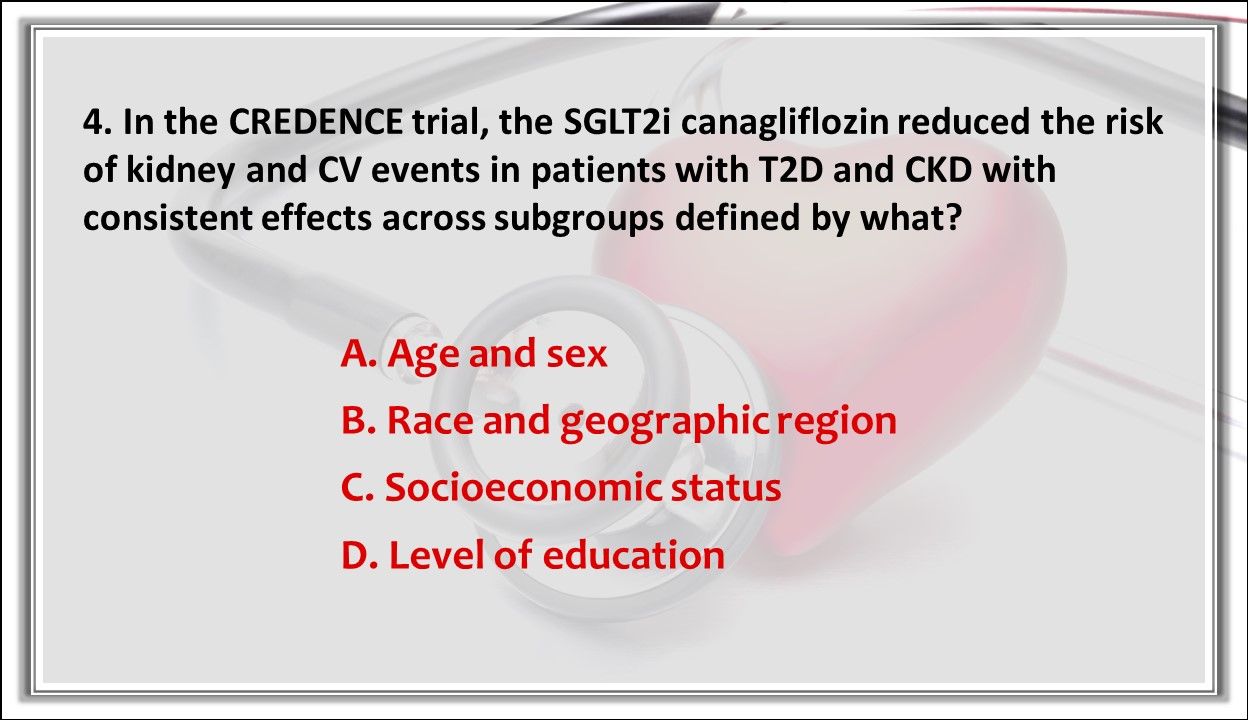 4. In the CREDENCE trial, the SGLT2i canagliflozin reduced the risk of kidney and CV events in patients with T2D and CKD with consistent effects across subgroups defined by what?

A. Age and sex
B. Race and geographic region
C. Socioeconomic status
D. Level of education